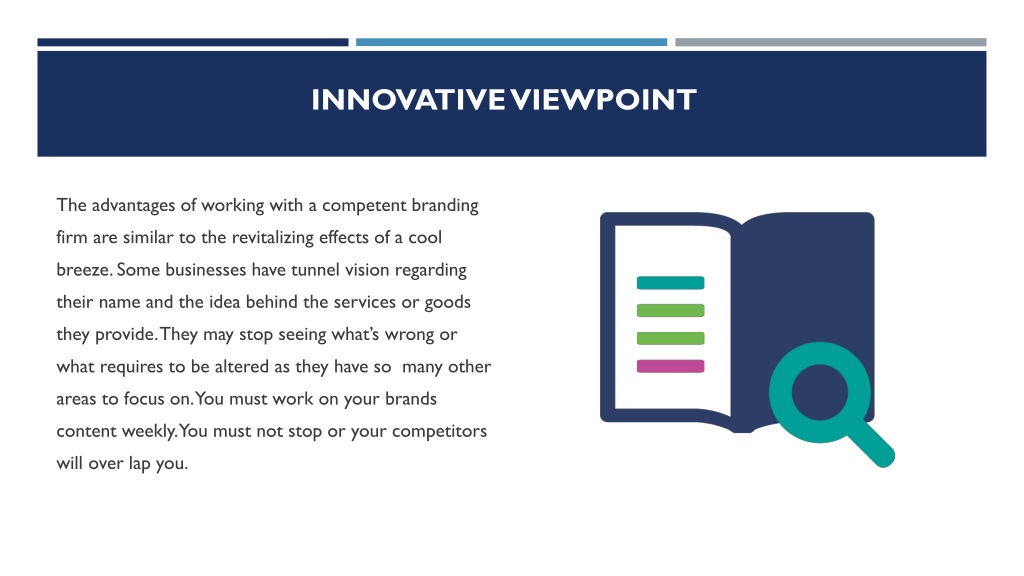 INNOVATIVE VIEWPOINT

The advantages of working with a competent branding firm are similar to the revitalizing effects of a cool breeze. Some businesses have tunnel vision regarding their name and the idea behind the services or goods they provide. They may stop seeing what's wrong or what requires to be altered as they have so many other areas to focus on. You must work on your brands content weekly. You must not stop or your competitors will over lap you.